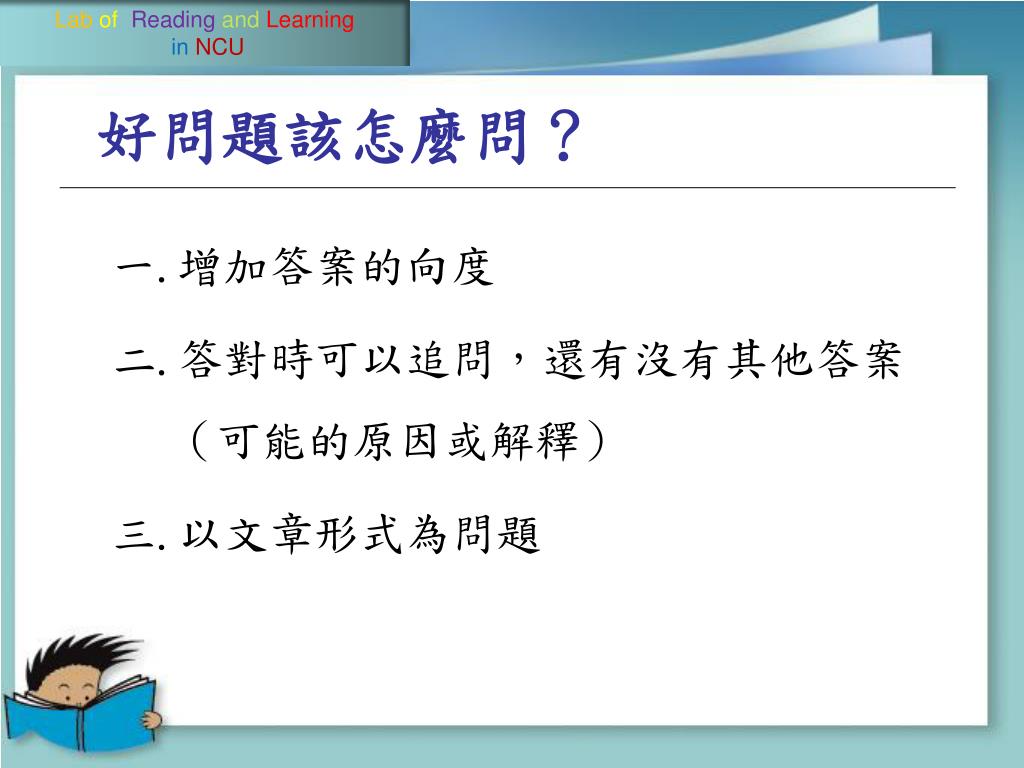 Lab of Reading and Learning in NCU

好問題該怎麼問？

一. 增加答案的向度

二. 答對時可以追問，還有沒有其他答案（可能的原因或解釋）

三. 以文章形式為問題